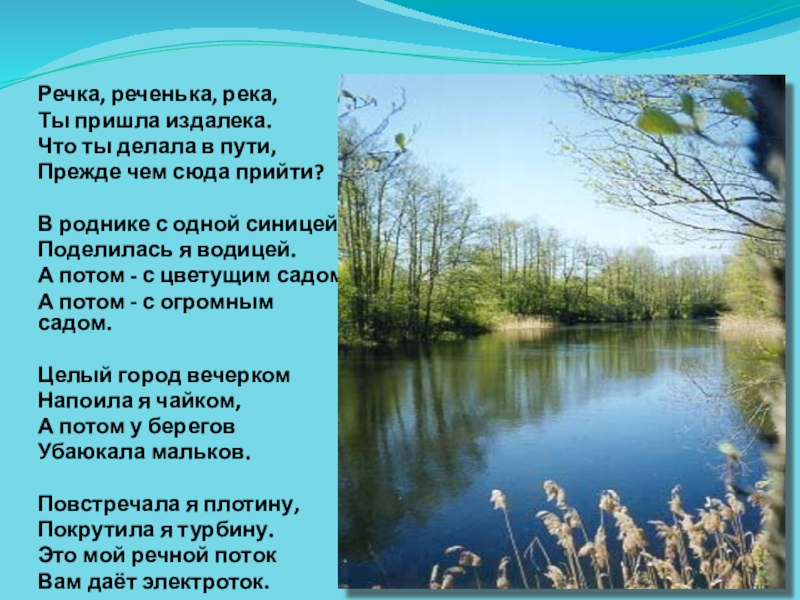 Речка, реченька, река,
Ты пришла издалека.
Что ты делала в пути,
Прежде чем сюда прийти?

В роднике с одной синицей
Поделилась я водицей.
А потом - с цветущим садом
А потом - с огромным садом.

Целый город вечерком
Напоила я чайком,
А потом у берегов
Убаюкала мальков.

Повстречала я плотину,
Покрутила я турбину.
Это мой речной поток
Вам даёт электроток.